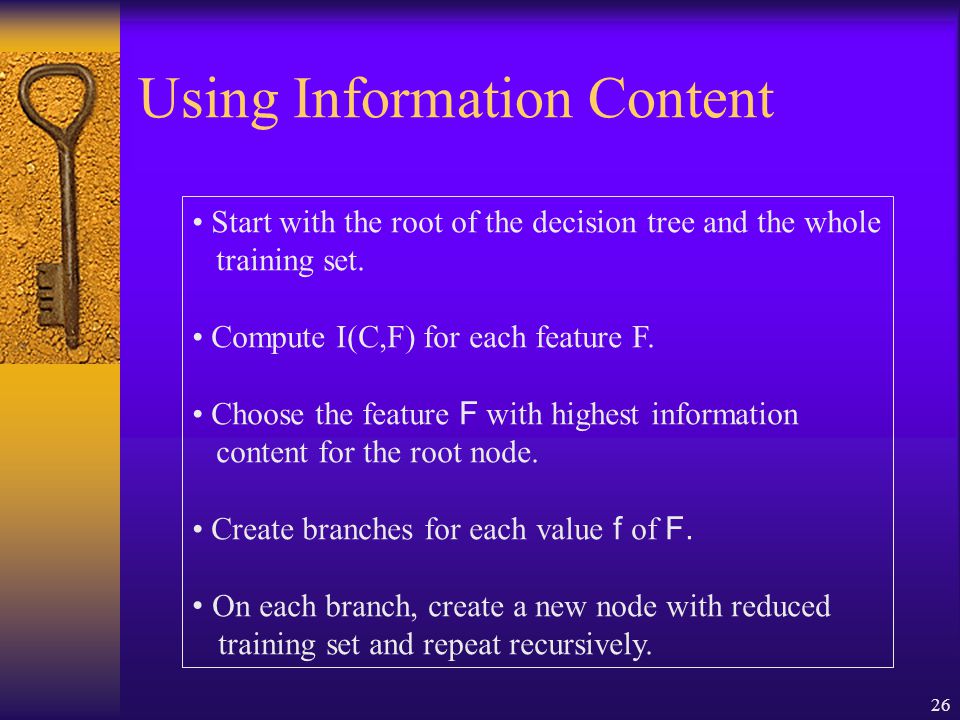 Using Information Content

• Start with the root of the decision tree and the whole training set.

• Compute I(C,F) for each feature F.

• Choose the feature F with highest information content for the root node.

• Create branches for each value f of F.

• On each branch, create a new node with reduced training set and repeat recursively.

26